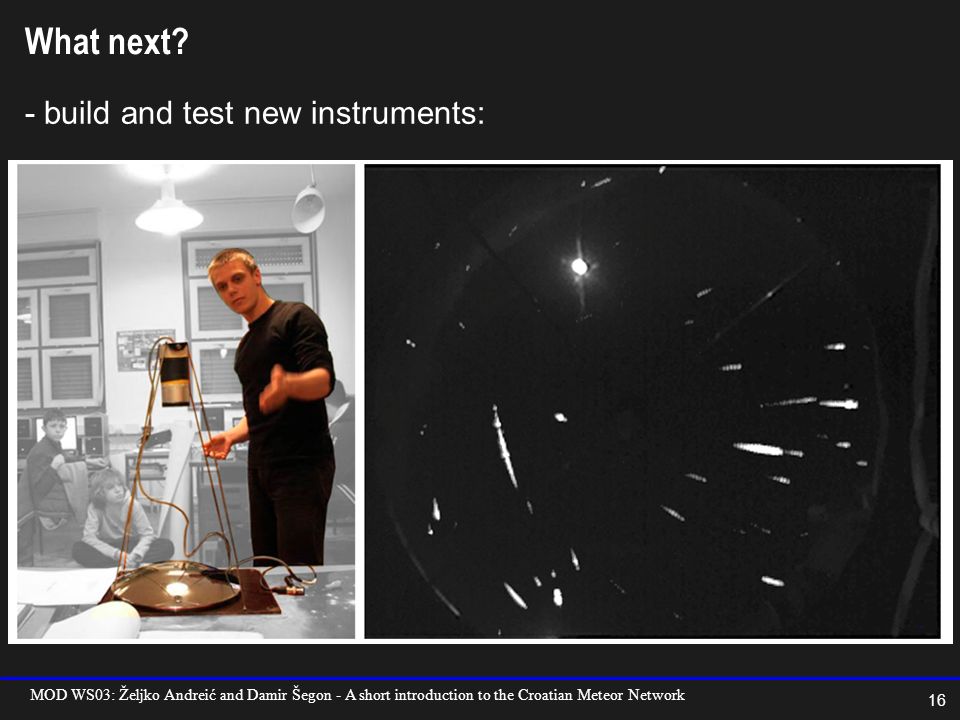 What next?

- build and test new instruments:

MOD WS03: Željko Andreić and Damir Šegon - A short introduction to the Croatian Meteor Network

16